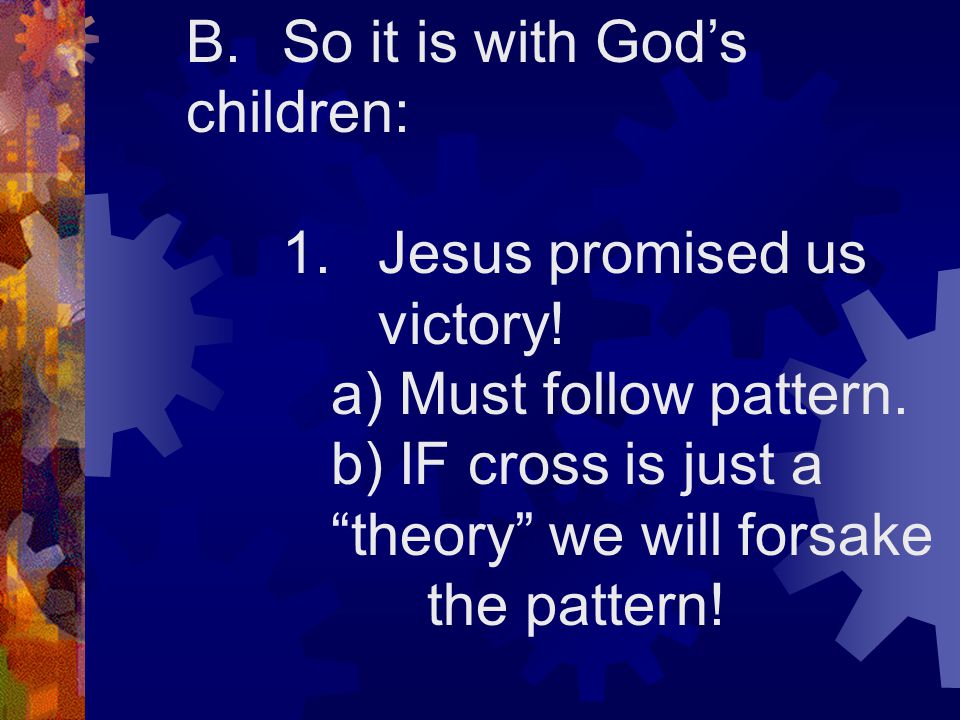 B. So it is with God’s children:

1. Jesus promised us victory!

a) Must follow pattern.

b) IF cross is just a “theory” we will forsake the pattern!